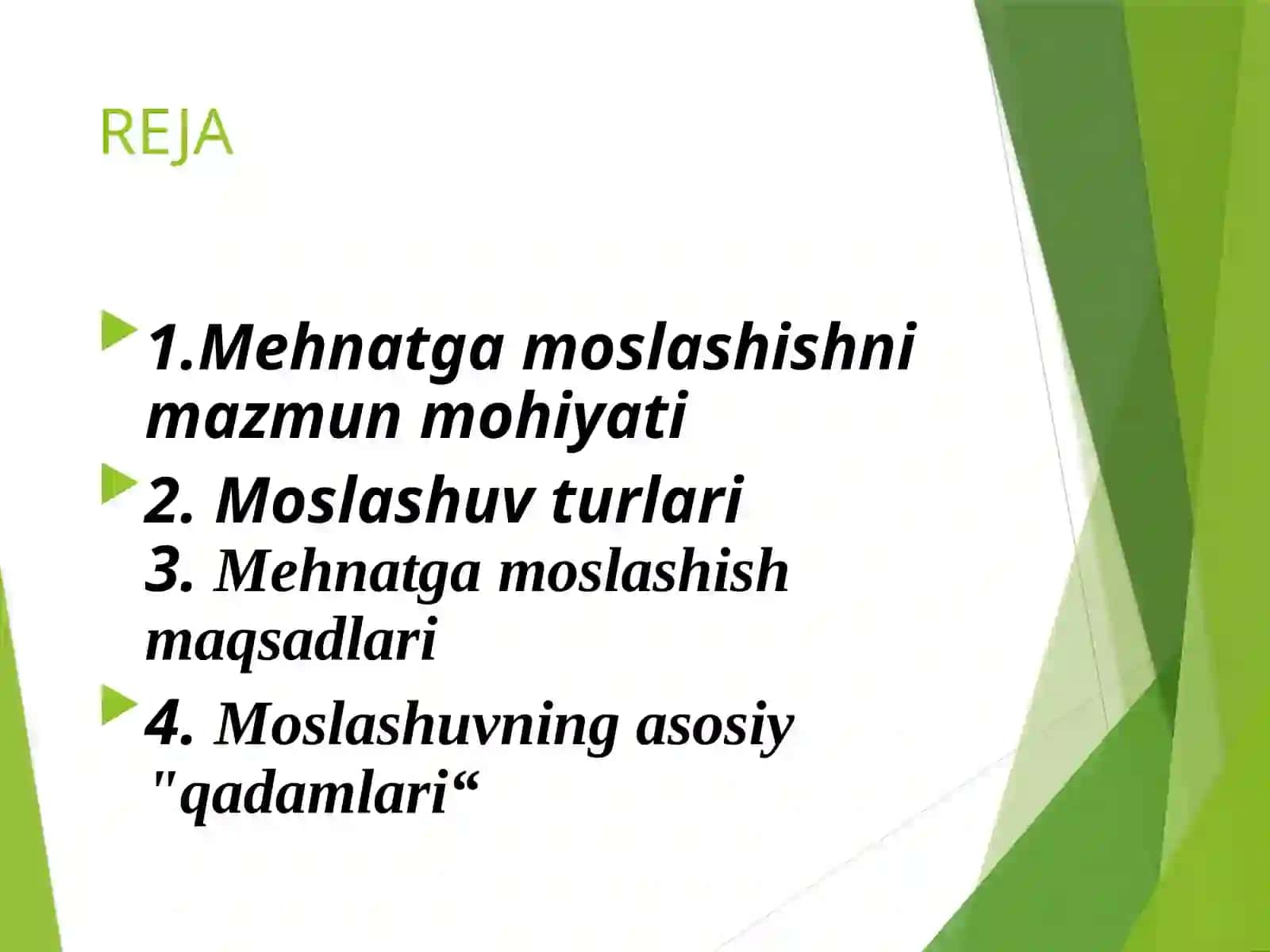 REJA

1.Mehnatga moslashishni mazmun mohiyati

2. Moslashuv turlari
3. Mehnatga moslashish maqsadlari

4. Moslashuvning asosiy "qadamlari“